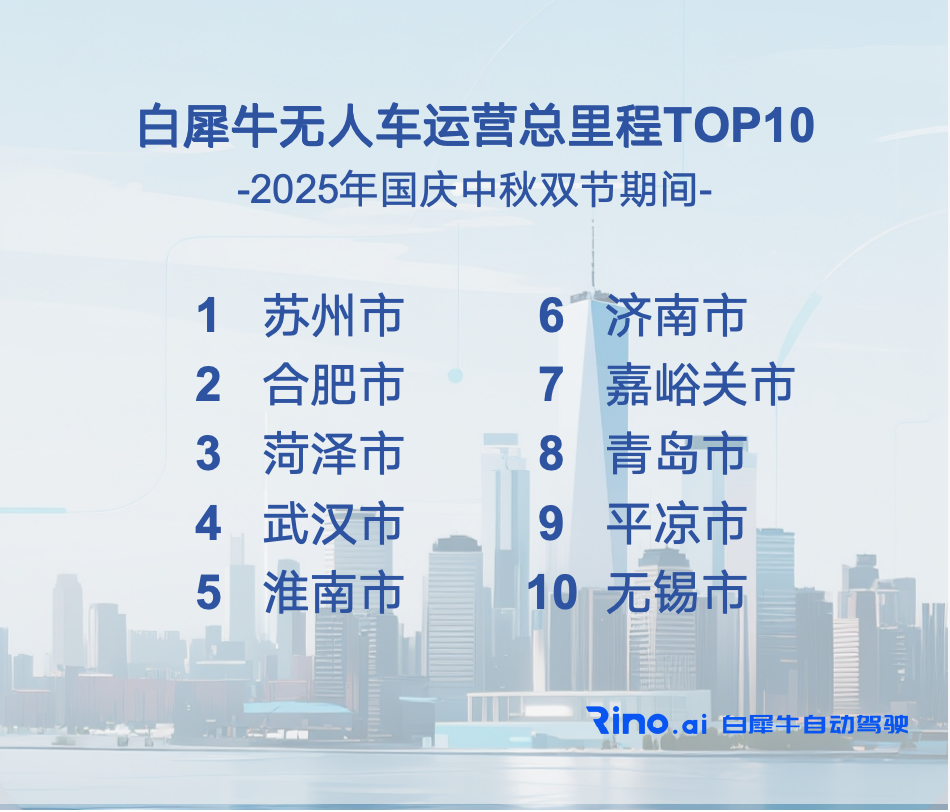 白犀牛无人车运营总里程TOP10
-2025年国庆中秋双节期间-

1 苏州市
2 合肥市
3 菏泽市
4 武汉市
5 淮南市

6 济南市
7 嘉峪关市
8 青岛市
9 平凉市
10 无锡市

Rino.ai 白犀牛自动驾驶